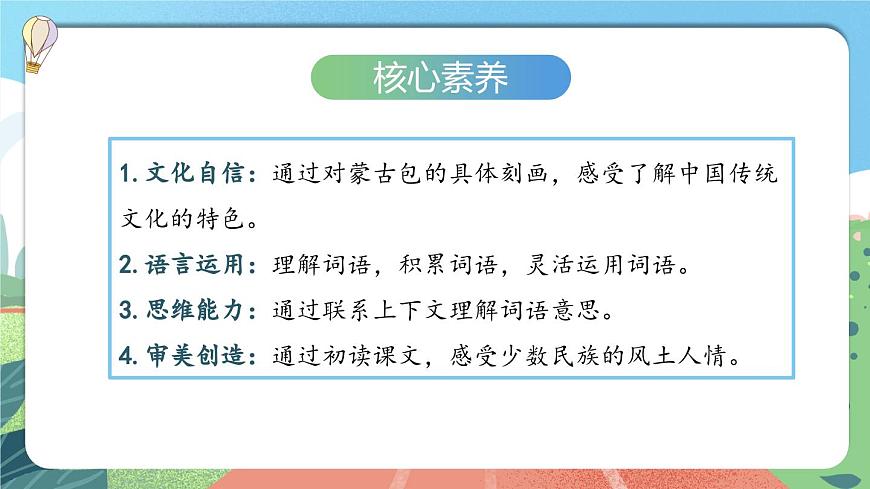 核心素养

1. 文化自信：通过对蒙古包的具体刻画，感受了解中国传统文化的特色。

2. 语言运用：理解词语，积累词语，灵活运用词语。

3. 思维能力：通过联系上下文理解词语意思。

4. 审美创造：通过初读课文，感受少数民族的风土人情。